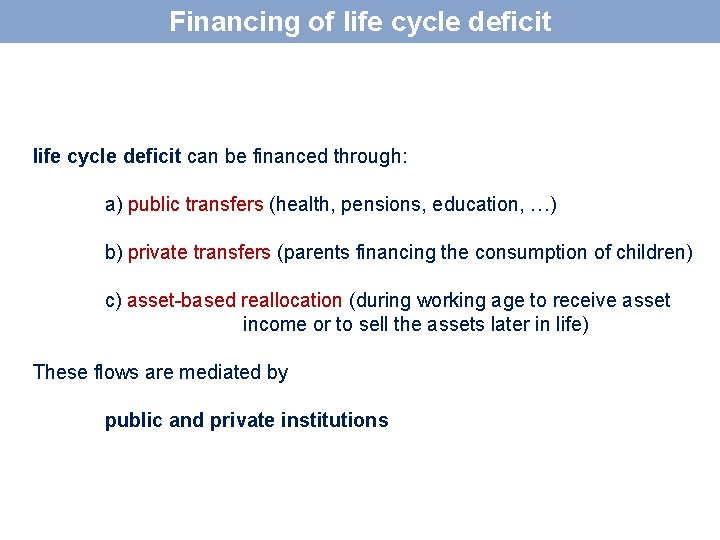 Financing of life cycle deficit

life cycle deficit can be financed through:

a) public transfers (health, pensions, education, …)

b) private transfers (parents financing the consumption of children)

c) asset-based reallocation (during working age to receive asset income or to sell the assets later in life)

These flows are mediated by

public and private institutions